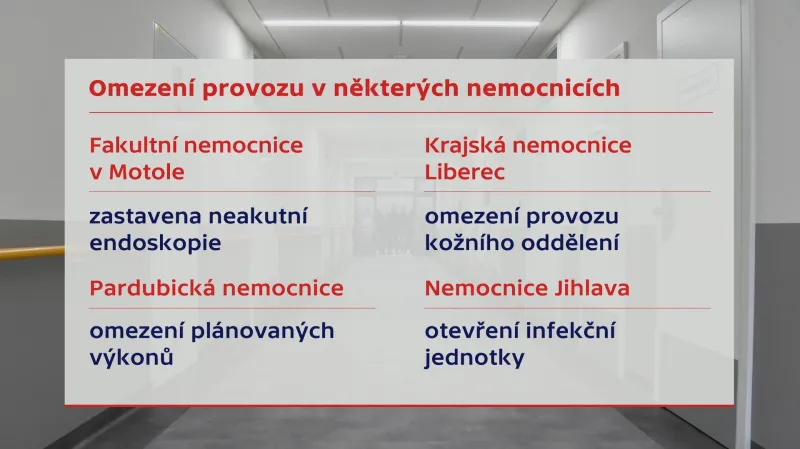 Omezení provozu v některých nemocnicích

Fakultní nemocnice v Motole

zastavena neakutní endoskopie

Pardubická nemocnice

omezení plánovaných výkonů

Krajská nemocnice Liberec

omezení provozu kožního oddělení

Nemocnice Jihlava

otevření infekční jednotky